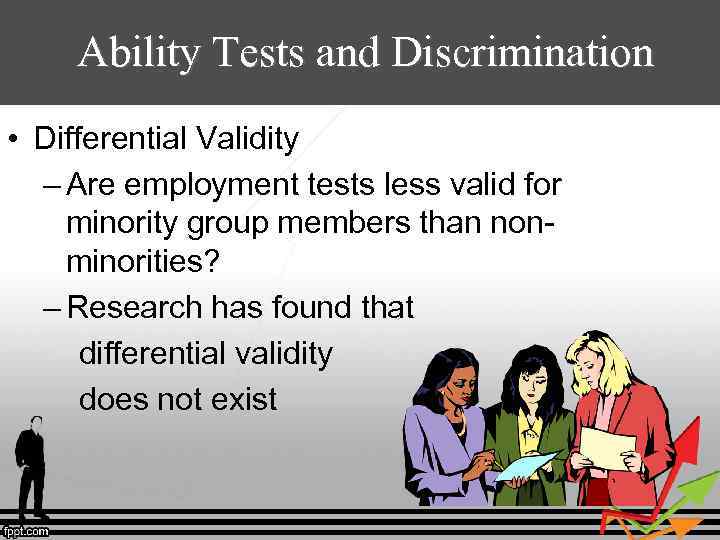 Ability Tests and Discrimination

• Differential Validity

– Are employment tests less valid for minority group members than non-minorities?

– Research has found that differential validity does not exist

fppt.com